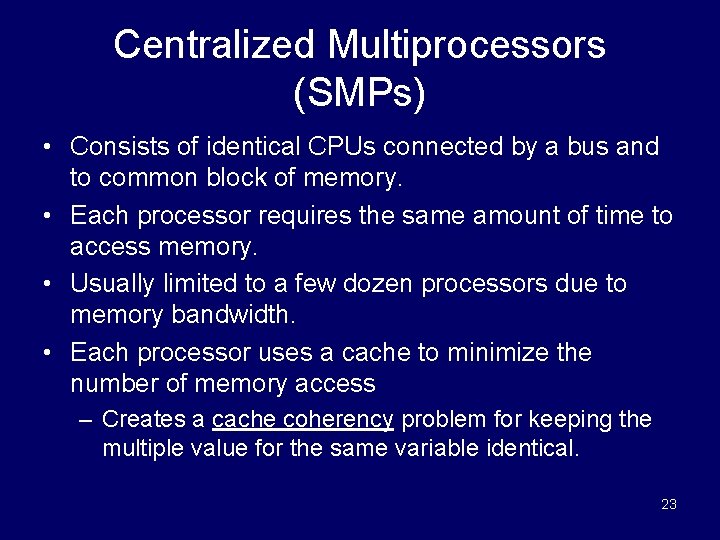 Centralized Multiprocessors (SMPs)

• Consists of identical CPUs connected by a bus and to common block of memory.

• Each processor requires the same amount of time to access memory.

• Usually limited to a few dozen processors due to memory bandwidth.

• Each processor uses a cache to minimize the number of memory access

– Creates a cache coherency problem for keeping the multiple value for the same variable identical.

23